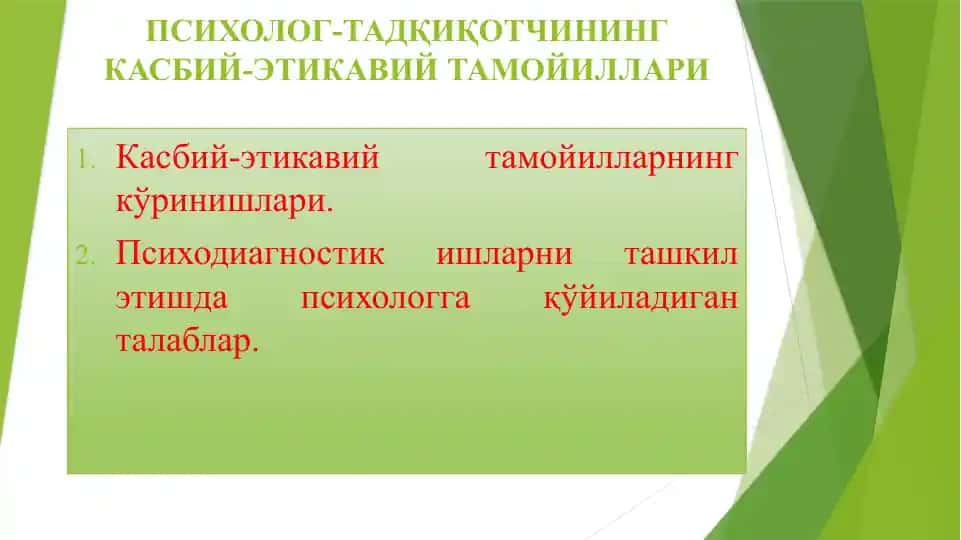 ПСИХОЛОГ-ТАДҚИҚОТЧИНИНГ КАСБИЙ-ЭТИКАВИЙ ТАМОЙИЛЛАРИ

1. Касбий-этикавий тамойилларнинг кўринишлари.
2. Психодиагностик ишларни ташкил этишда психологга қўйиладиган талаблар.